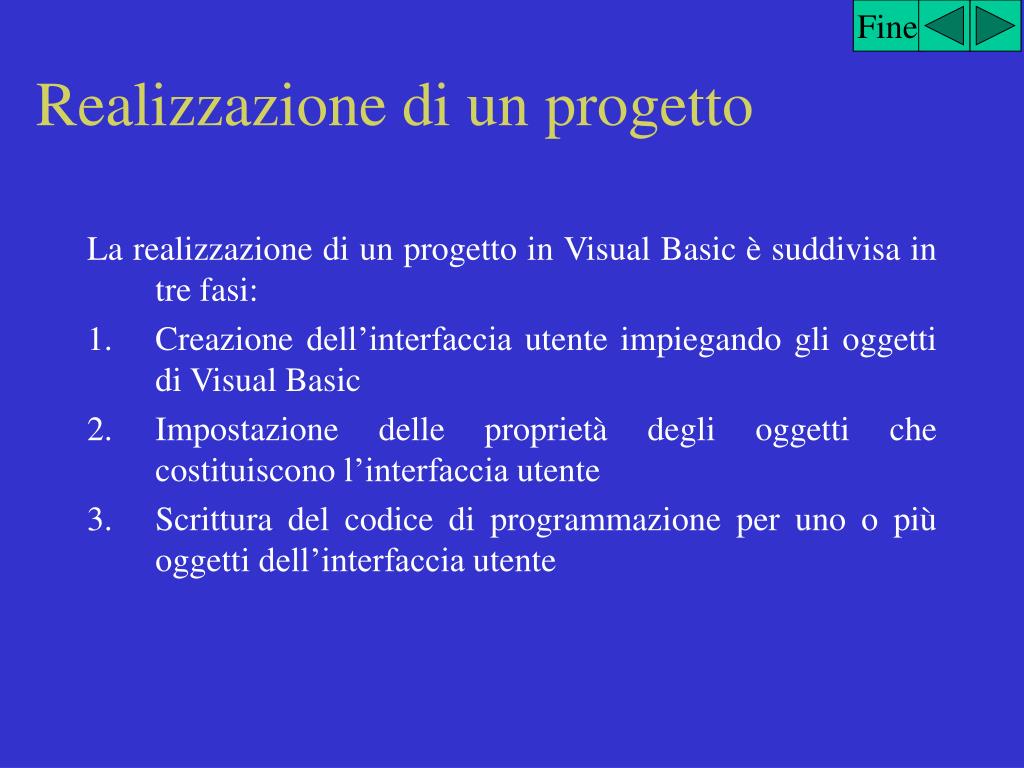 Fine

Realizzazione di un progetto

La realizzazione di un progetto in Visual Basic è suddivisa in tre fasi:

1. Creazione dell’interfaccia utente impiegando gli oggetti di Visual Basic
2. Impostazione delle proprietà degli oggetti che costituiscono l’interfaccia utente
3. Scrittura del codice di programmazione per uno o più oggetti dell’interfaccia utente